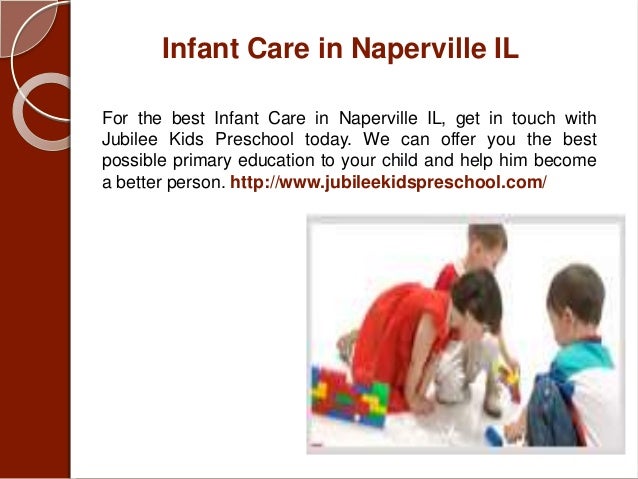 Infant Care in Naperville IL

For the best Infant Care in Naperville IL, get in touch with Jubilee Kids Preschool today. We can offer you the best possible primary education to your child and help him become a better person. http://www.jubileekidspreschool.com/